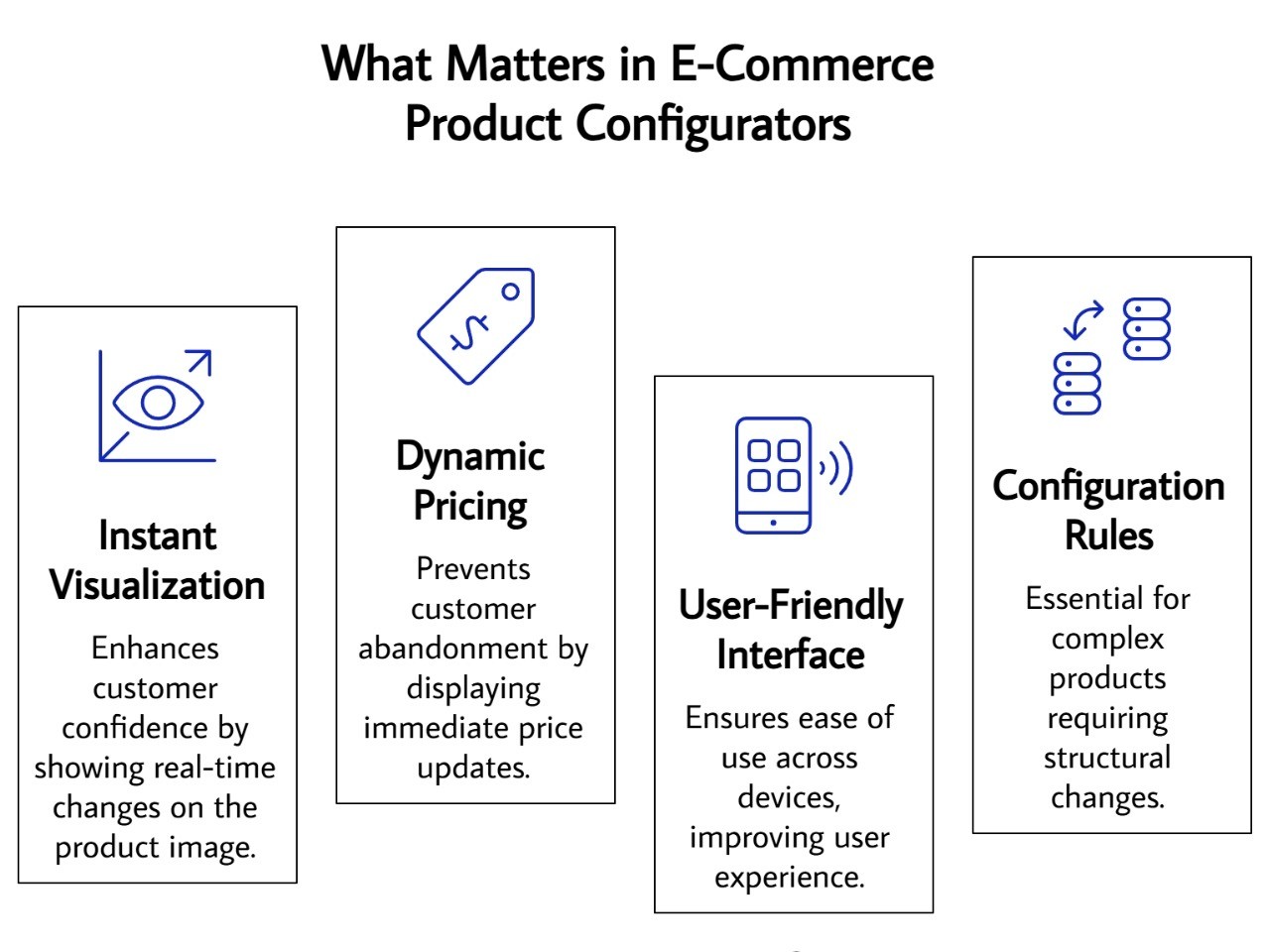 What Matters in E-Commerce Product Configurators

Instant Visualization

Enhances customer confidence by showing real-time changes on the product image.

Dynamic Pricing

Prevents customer abandonment by displaying immediate price updates.

User-Friendly Interface

Ensures ease of use across devices, improving user experience.

Configuration Rules

Essential for complex products requiring structural changes.